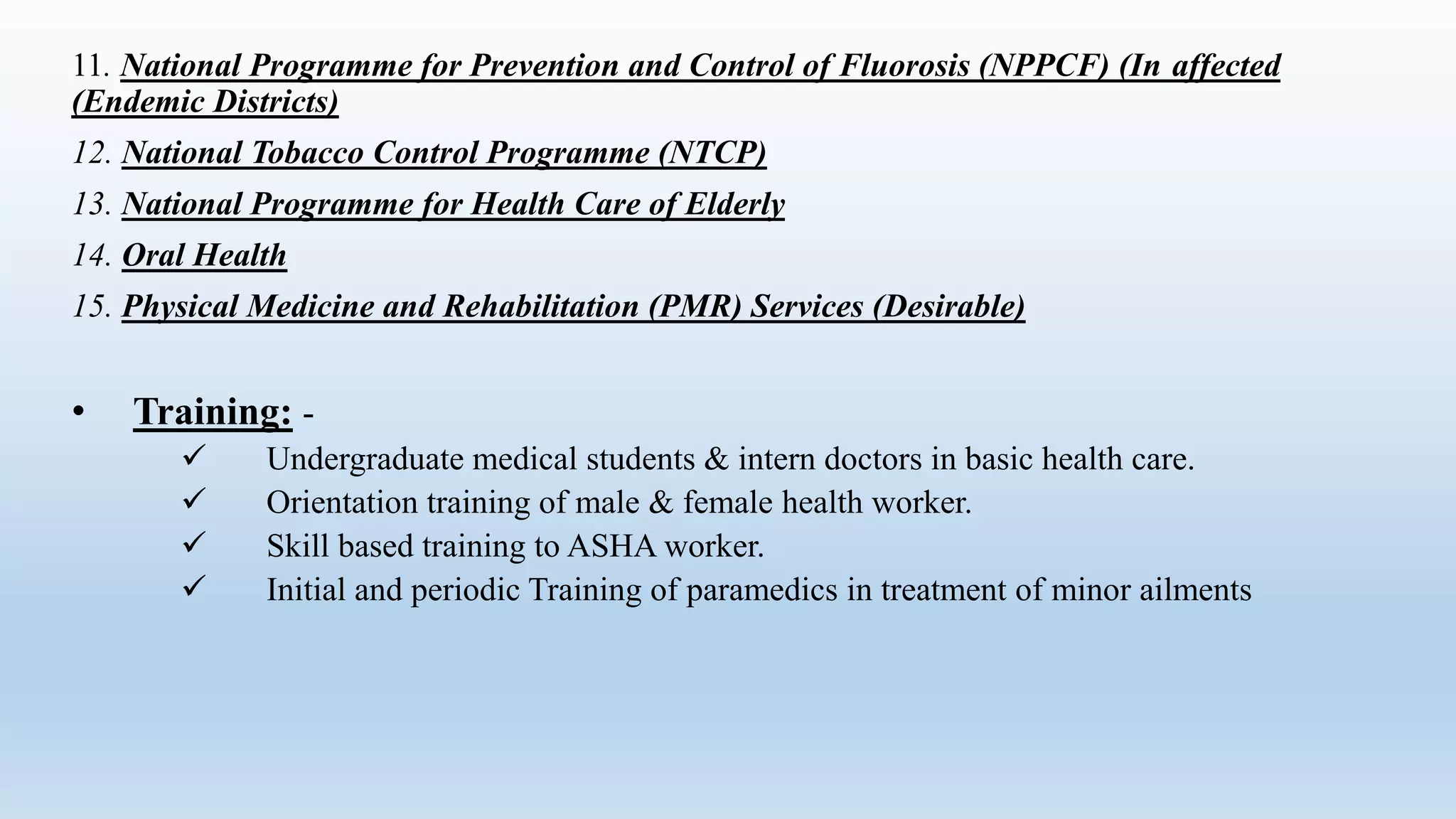 11. National Programme for Prevention and Control of Fluorosis (NPPCF) (In affected (Endemic Districts)

12. National Tobacco Control Programme (NTCP)

13. National Programme for Health Care of Elderly

14. Oral Health

15. Physical Medicine and Rehabilitation (PMR) Services (Desirable)

• Training: -
✓ Undergraduate medical students & intern doctors in basic health care.
✓ Orientation training of male & female health worker.
✓ Skill based training to ASHA worker.
✓ Initial and periodic Training of paramedics in treatment of minor ailments